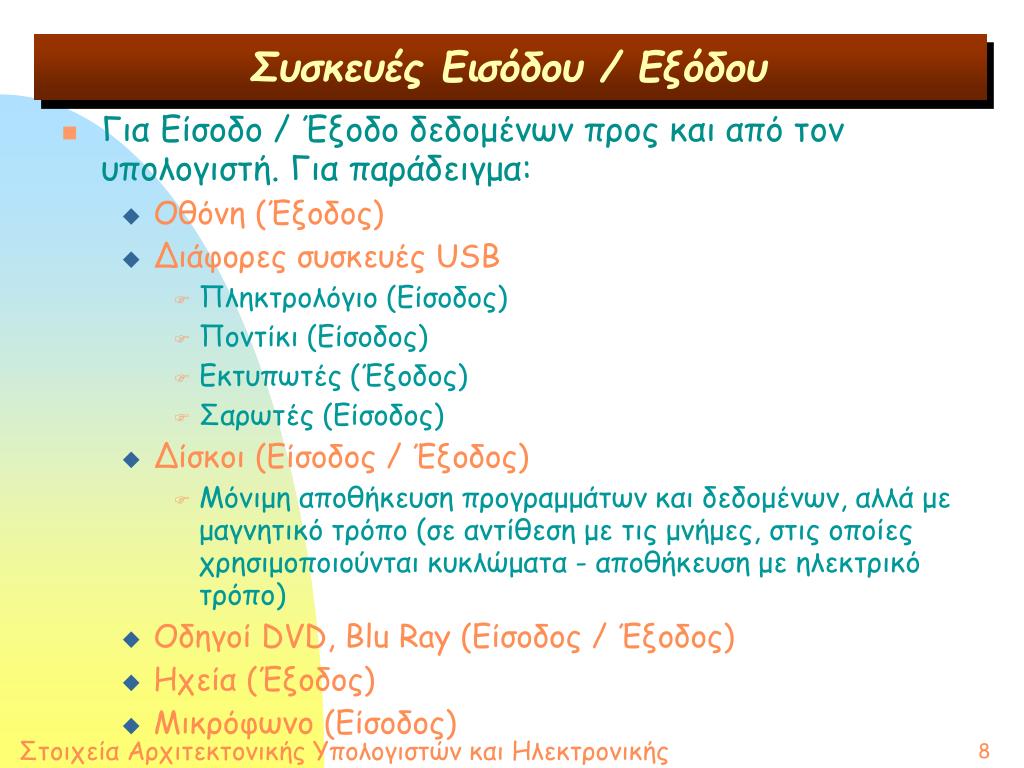 Συσκευές Εισόδου / Εξόδου

Για Είσοδο / Έξοδο δεδομένων προς και από τον υπολογιστή. Για παράδειγμα:

Οθόνη (Έξοδος)

Διάφορες συσκευές USB

Πληκτρολόγιο (Είσοδος)

Ποντίκι (Είσοδος)

Εκτυπωτές (Έξοδος)

Σαρωτές (Είσοδος)

Δίσκοι (Είσοδος / Έξοδος)

Μόνιμη αποθήκευση προγραμμάτων και δεδομένων, αλλά με μαγνητικό τρόπο (σε αντίθεση με τις μνήμες, στις οποίες χρησιμοποιούνται κυκλώματα - αποθήκευση με ηλεκτρικό τρόπο)

Οδηγοί DVD, Blu Ray (Είσοδος / Έξοδος)

Ηχεία (Έξοδος)

Μικρόφωνο (Είσοδος)

Στοιχεία Αρχιτεκτονικής Υπολογιστών και Ηλεκτρονικής

8